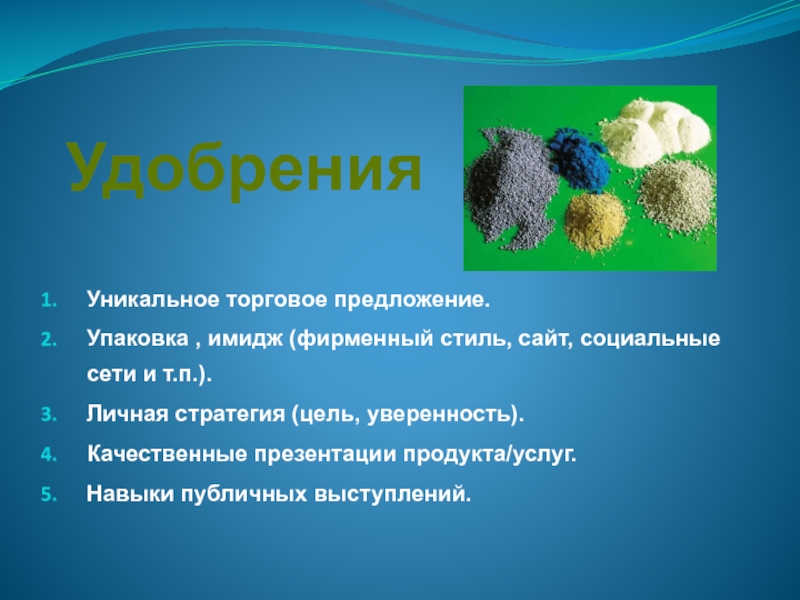 Удобрения

1. Уникальное торговое предложение.
2. Упаковка , имидж (фирменный стиль, сайт, социальные сети и т.п.).
3. Личная стратегия (цель, уверенность).
4. Качественные презентации продукта/услуг.
5. Навыки публичных выступлений.